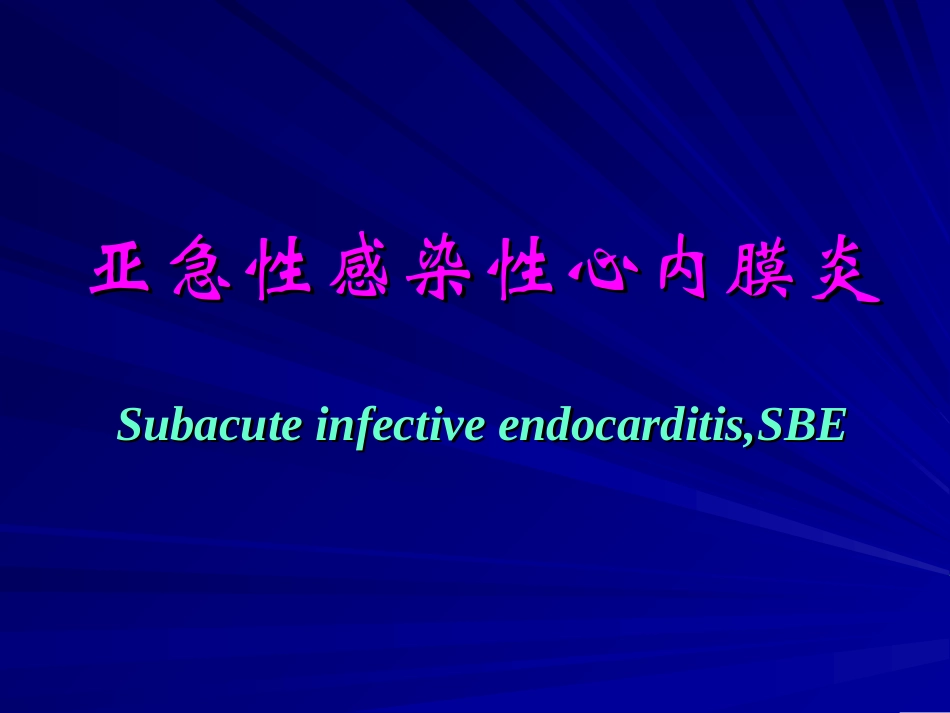 亚急性感染性心内膜炎

Subacute infective endocarditis,SBE